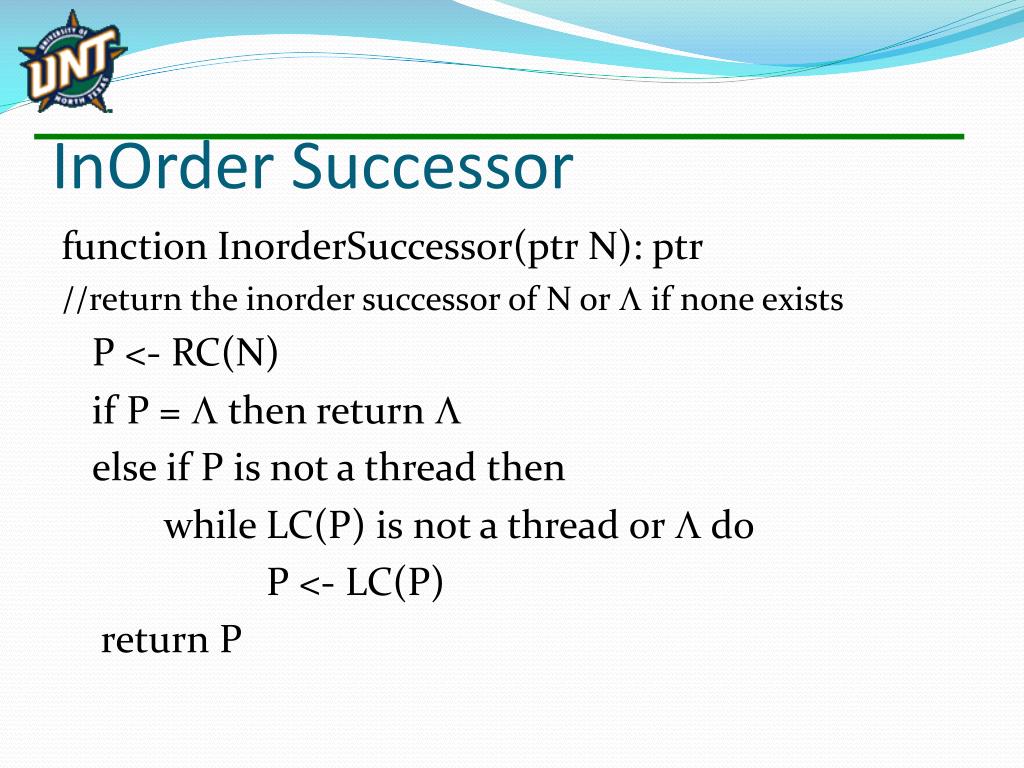 UNIVERSITY OF
UNT
NORTH TEXAS

InOrder Successor

function InorderSuccessor(ptr N): ptr
//return the inorder successor of N or Λ if none exists
P <- RC(N)
if P = Λ then return Λ
else if P is not a thread then
while LC(P) is not a thread or Λ do
P <- LC(P)
return P